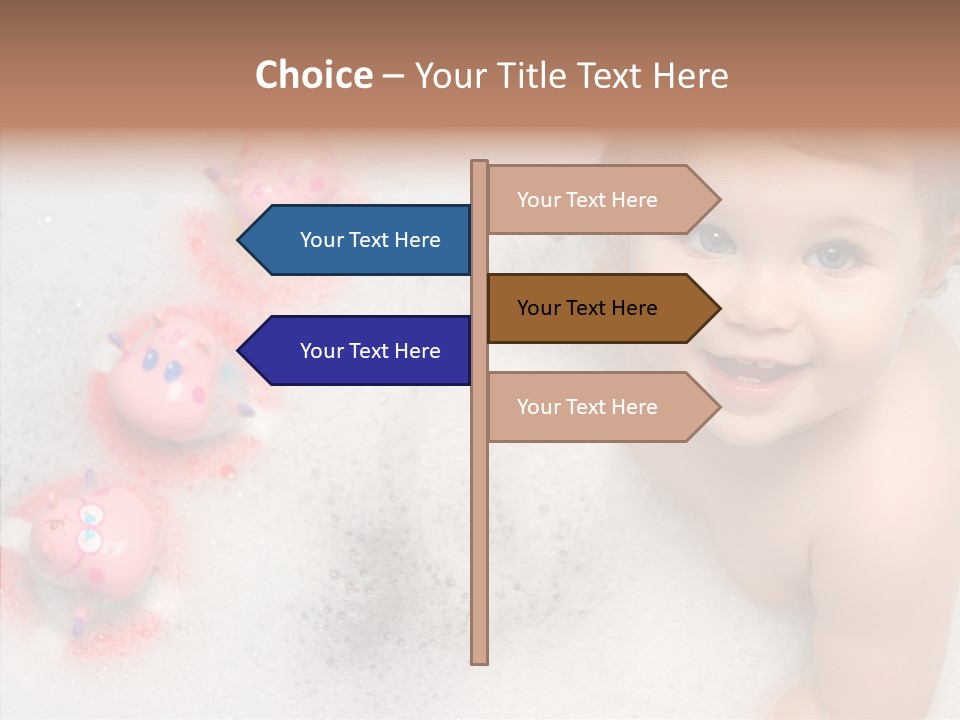 Choice – Your Title Text Here

Your Text Here

Your Text Here

Your Text Here

Your Text Here

Your Text Here